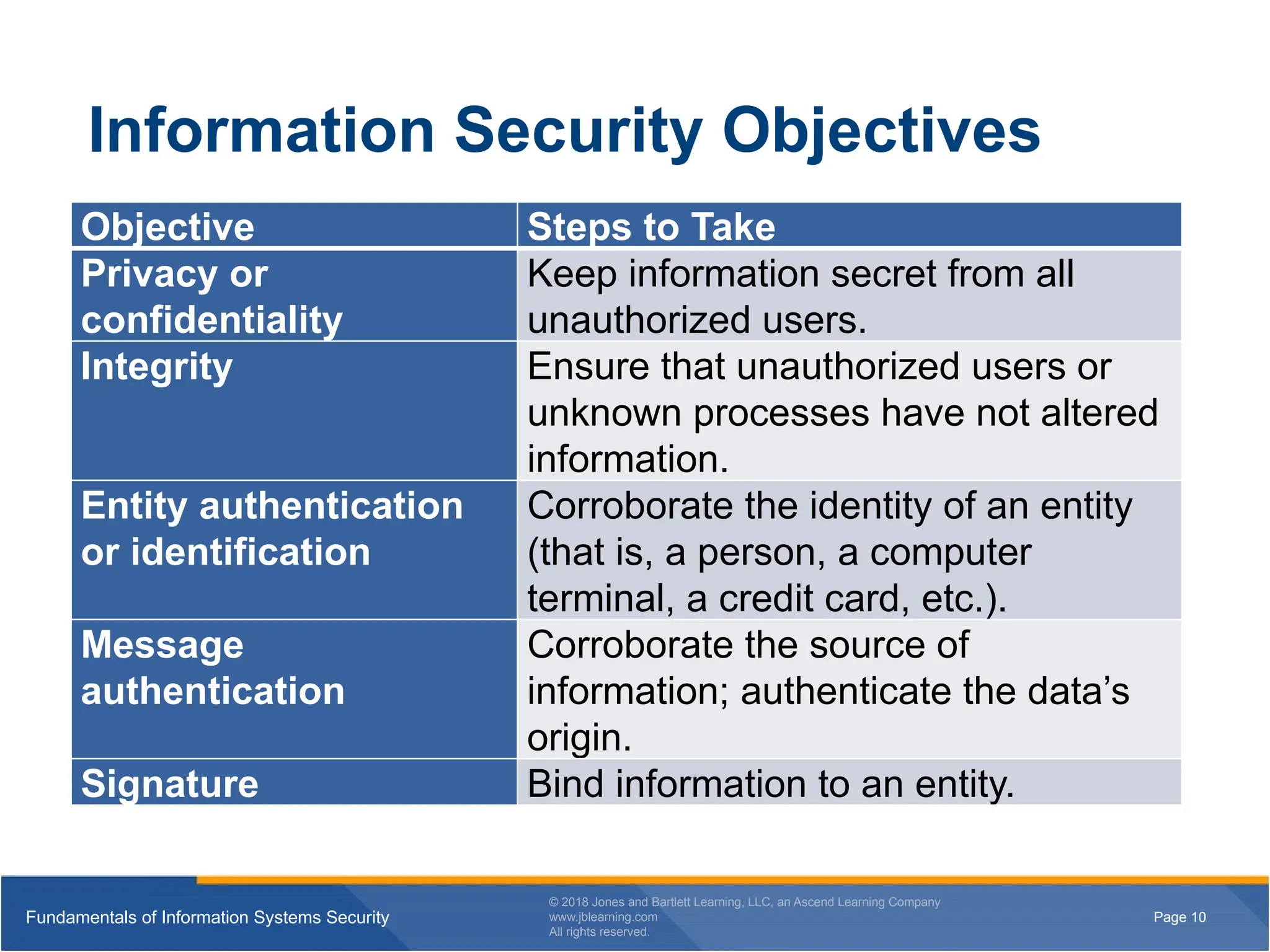 Information Security Objectives

| Objective | Steps to Take |
|---|---|
| Privacy or confidentiality | Keep information secret from all unauthorized users. |
| Integrity | Ensure that unauthorized users or unknown processes have not altered information. |
| Entity authentication or identification | Corroborate the identity of an entity (that is, a person, a computer terminal, a credit card, etc.). |
| Message authentication | Corroborate the source of information; authenticate the data’s origin. |
| Signature | Bind information to an entity. |

Fundamentals of Information Systems Security

© 2018 Jones and Bartlett Learning, LLC, an Ascend Learning Company
www.jblearning.com
All rights reserved.

Page 10